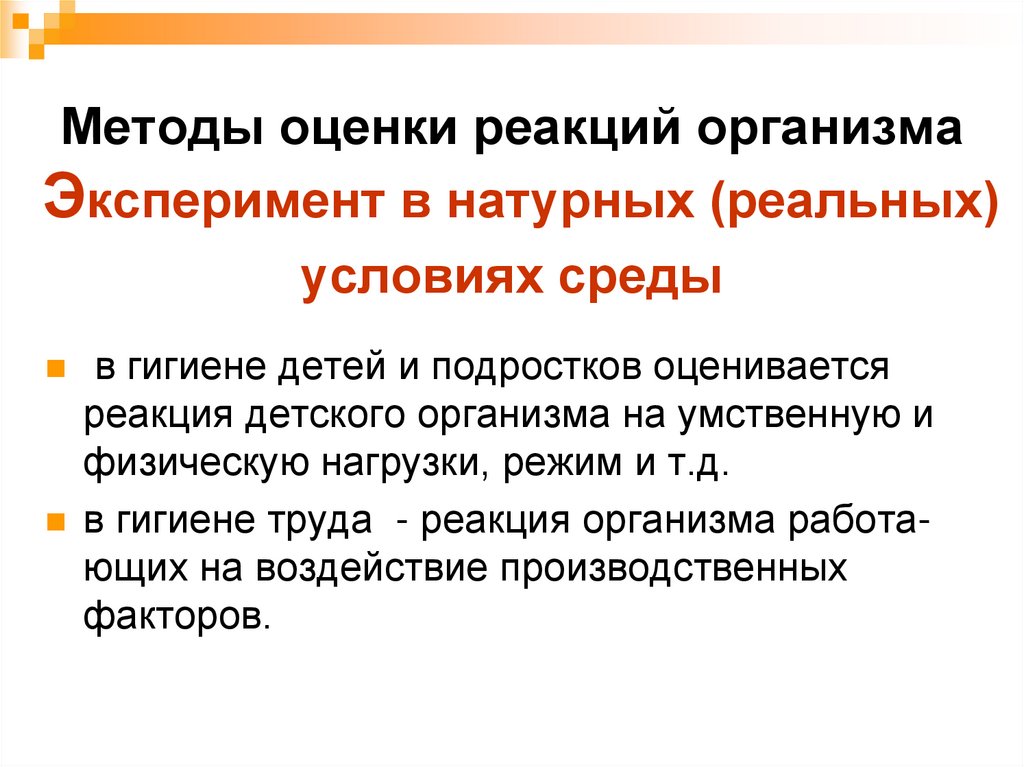 Методы оценки реакций организма
Эксперимент в натурных (реальных) условиях среды

в гигиене детей и подростков оценивается реакция детского организма на умственную и физическую нагрузки, режим и т.д.

в гигиене труда - реакция организма работающих на воздействие производственных факторов.